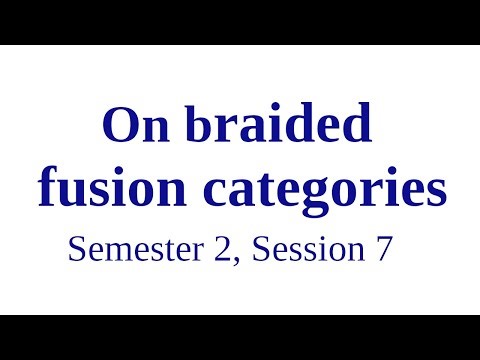 On braided fusion categories

Semester 2, Session 7